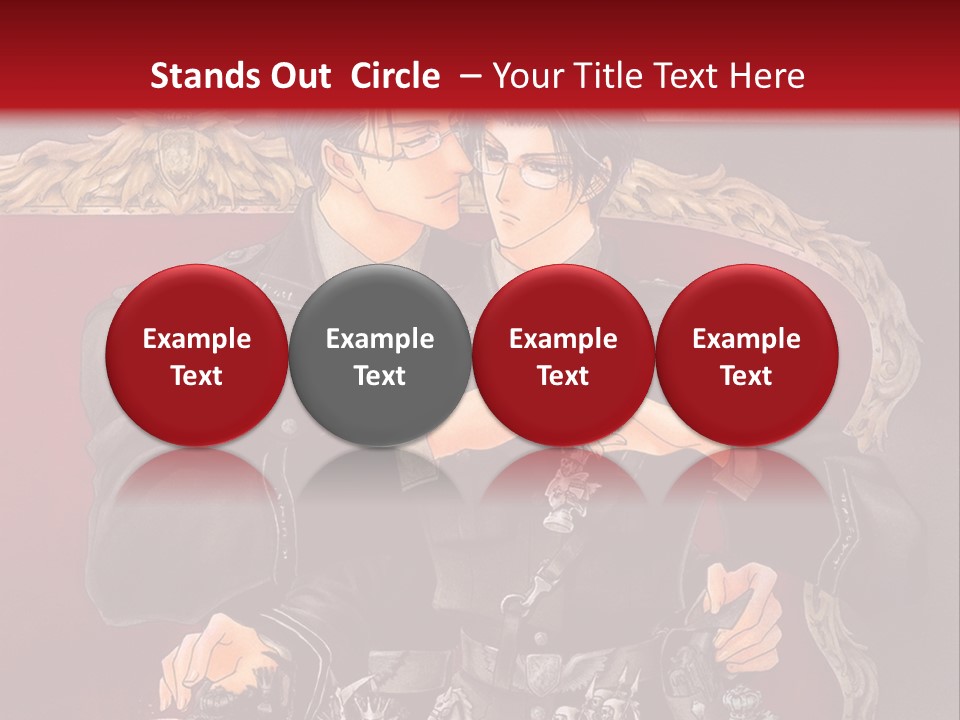 Stands Out Circle – Your Title Text Here

Example Text

Example Text

Example Text

Example Text